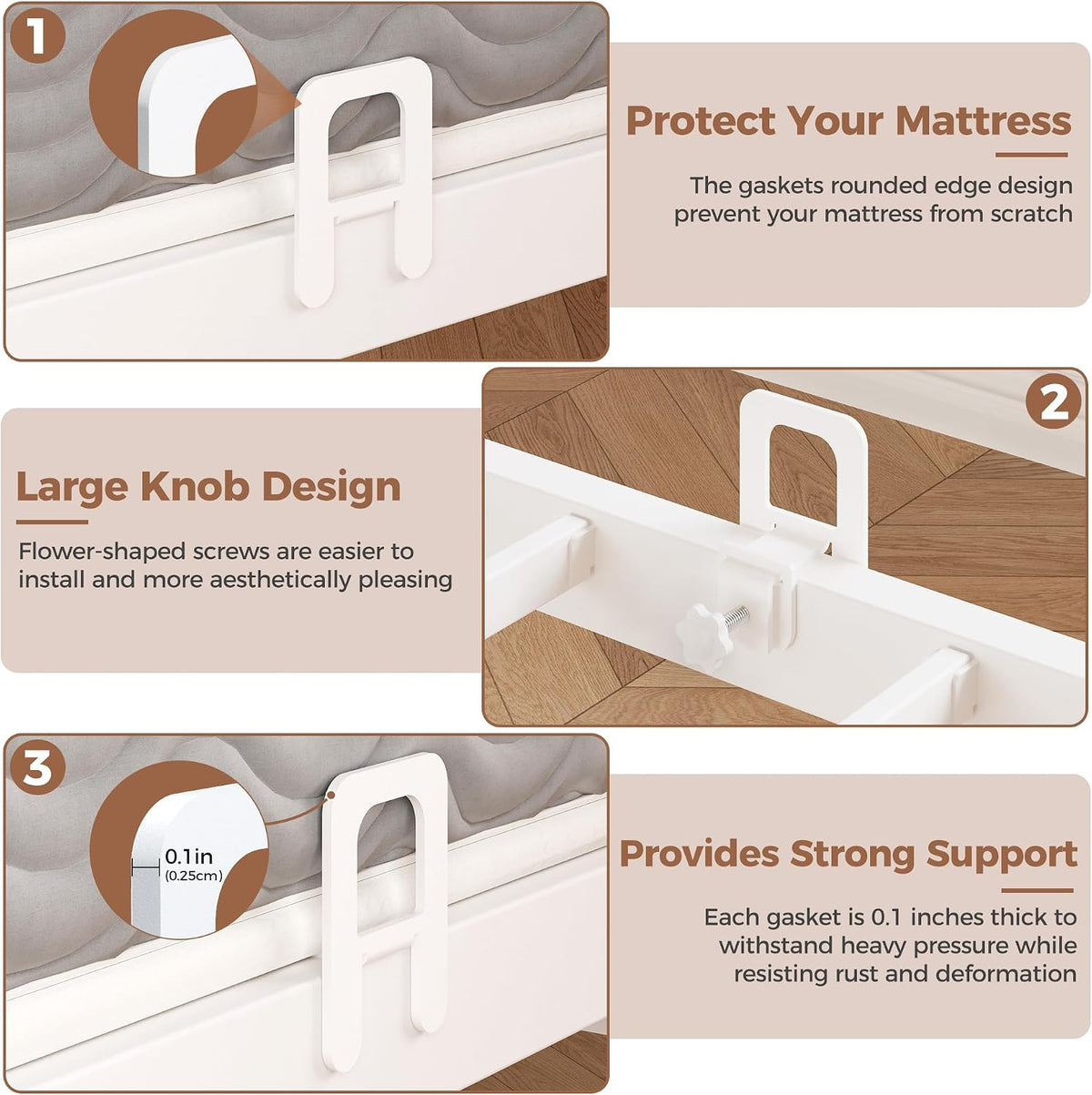 1

Protect Your Mattress

The gaskets rounded edge design prevent your mattress from scratch

Large Knob Design

Flower-shaped screws are easier to install and more aesthetically pleasing

2

3

0.1in
(0.25cm)

Provides Strong Support

Each gasket is 0.1 inches thick to withstand heavy pressure while resisting rust and deformation